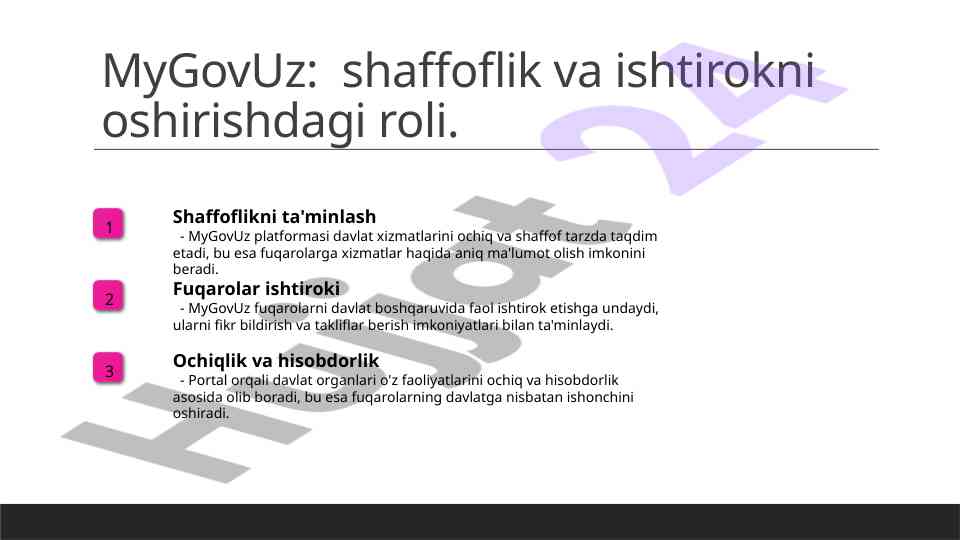 MyGovUz: shaffoflik va ishtirokni oshirishdagi roli.

1

Shaffoflikni ta'minlash

- MyGovUz platformasi davlat xizmatlarini ochiq va shaffof tarzda taqdim etadi, bu esa fuqarolarga xizmatlar haqida aniq ma'lumot olish imkonini beradi.

2

Fuqarolar ishtiroki

- MyGovUz fuqarolarni davlat boshqaruvida faol ishtirok etishga undaydi, ularni fikr bildirish va takliflar berish imkoniyatlari bilan ta'minlaydi.

3

Ochiqlik va hisobdorlik

- Portal orqali davlat organlari o'z faoliyatlarini ochiq va hisobdorlik asosida olib boradi, bu esa fuqarolarning davlatga nisbatan ishonchini oshiradi.

Hujjat 24